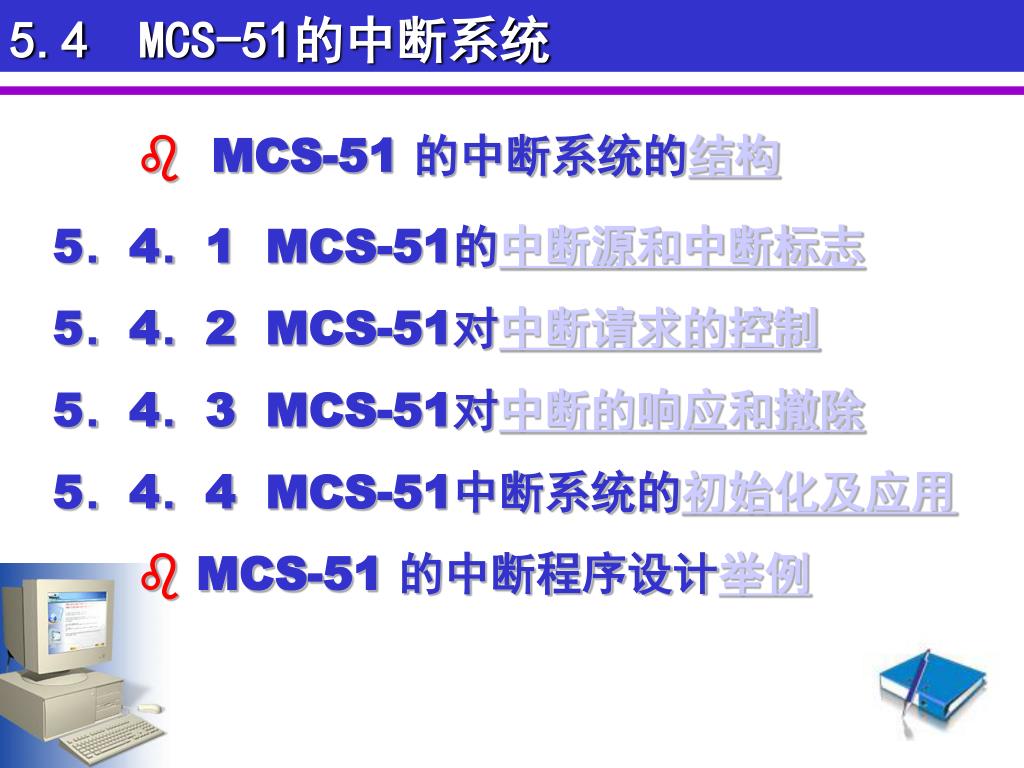 5.4　MCS-51的中断系统

MCS-51 的中断系统的结构

5．4．1　MCS-51的中断源和中断标志

5．4．2　MCS-51对中断请求的控制

5．4．3　MCS-51对中断的响应和撤除

5．4．4　MCS-51中断系统的初始化及应用

MCS-51 的中断程序设计举例